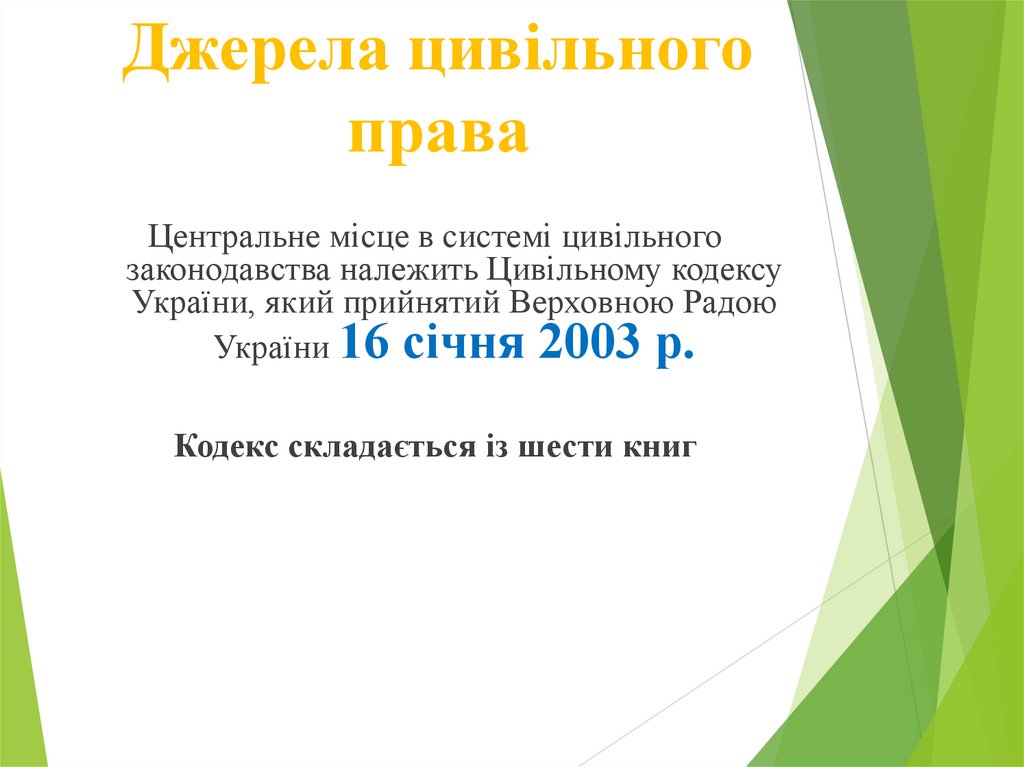 Джерела цивільного права

Центральне місце в системі цивільного законодавства належить Цивільному кодексу України, який прийнятий Верховною Радою України 16 січня 2003 р.

Кодекс складається із шести книг